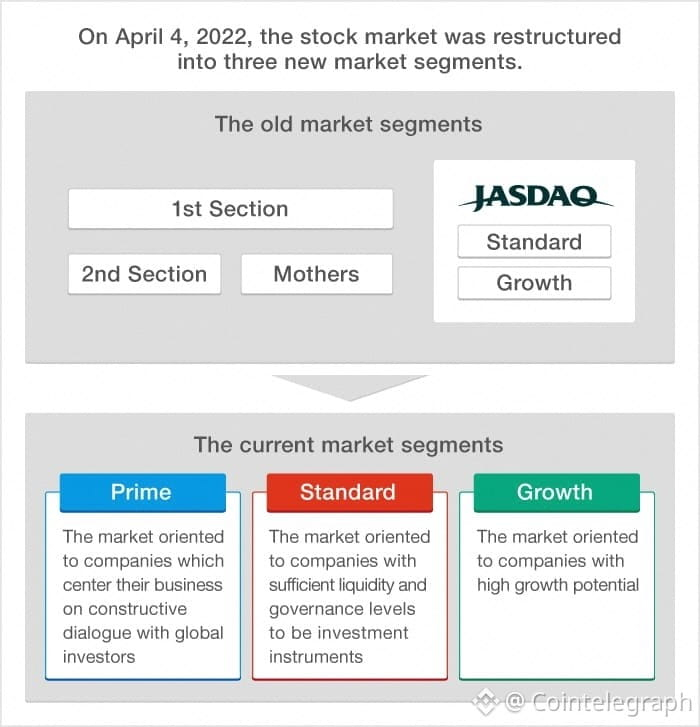 On April 4, 2022, the stock market was restructured into three new market segments.

The old market segments

1st Section

2nd Section

Mothers

JASDAQ

Standard

Growth

The current market segments

Prime

The market oriented to companies which center their business on constructive dialogue with global investors

Standard

The market oriented to companies with sufficient liquidity and governance levels to be investment instruments

Growth

The market oriented to companies with high growth potential

@ Cointelegraph